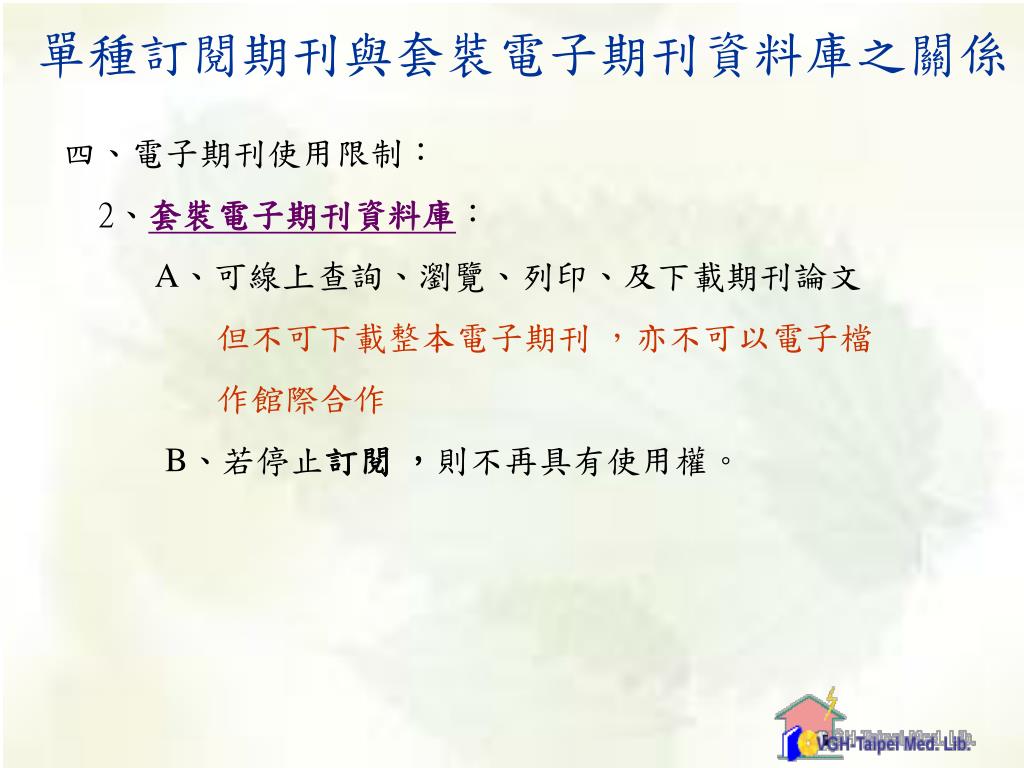 單種訂閱期刊與套裝電子期刊資料庫之關係

四、電子期刊使用限制：

2、套裝電子期刊資料庫：

A、可線上查詢、瀏覽、列印、及下載期刊論文

但不可下載整本電子期刊 ，亦不可以電子檔作館際合作

B、若停止訂閱 ，則不再具有使用權。

VGH-Taipei Med. Lib.